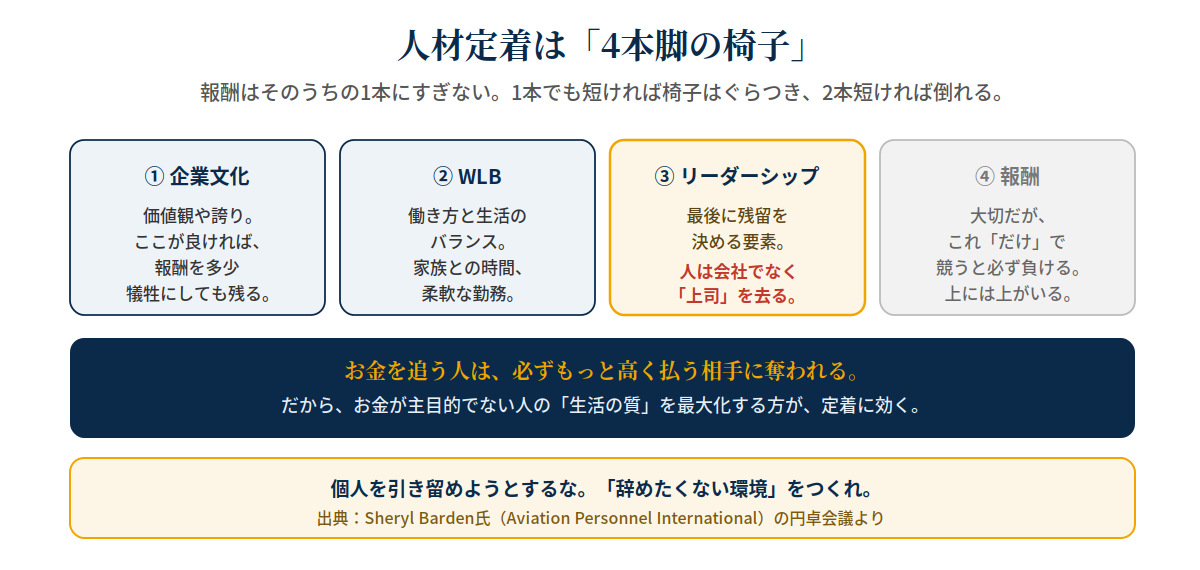 人材定着は「4本脚の椅子」

報酬はそのうちの1本にすぎない。1本でも短ければ椅子はぐらつき、2本短ければ倒れる。

① 企業文化

価値観や誇り。
ここが良ければ、
報酬を多少
犠牲にしても残る。

② WLB

働き方と生活の
バランス。
家族との時間、
柔軟な勤務。

③ リーダーシップ

最後に残留を
決める要素。
人は会社でなく
「上司」を去る。

④ 報酬

大切だが、
これ「だけ」で
競うと必ず負ける。
上には上がいる。

お金を追う人は、必ずもっと高く払う相手に奪われる。
だから、お金が主目的でない人の「生活の質」を最大化する方が、定着に効く。

個人を引き留めようとするな。「辞めたくない環境」をつくれ。
出典：Sheryl Barden氏（Aviation Personnel International）の円卓会議より